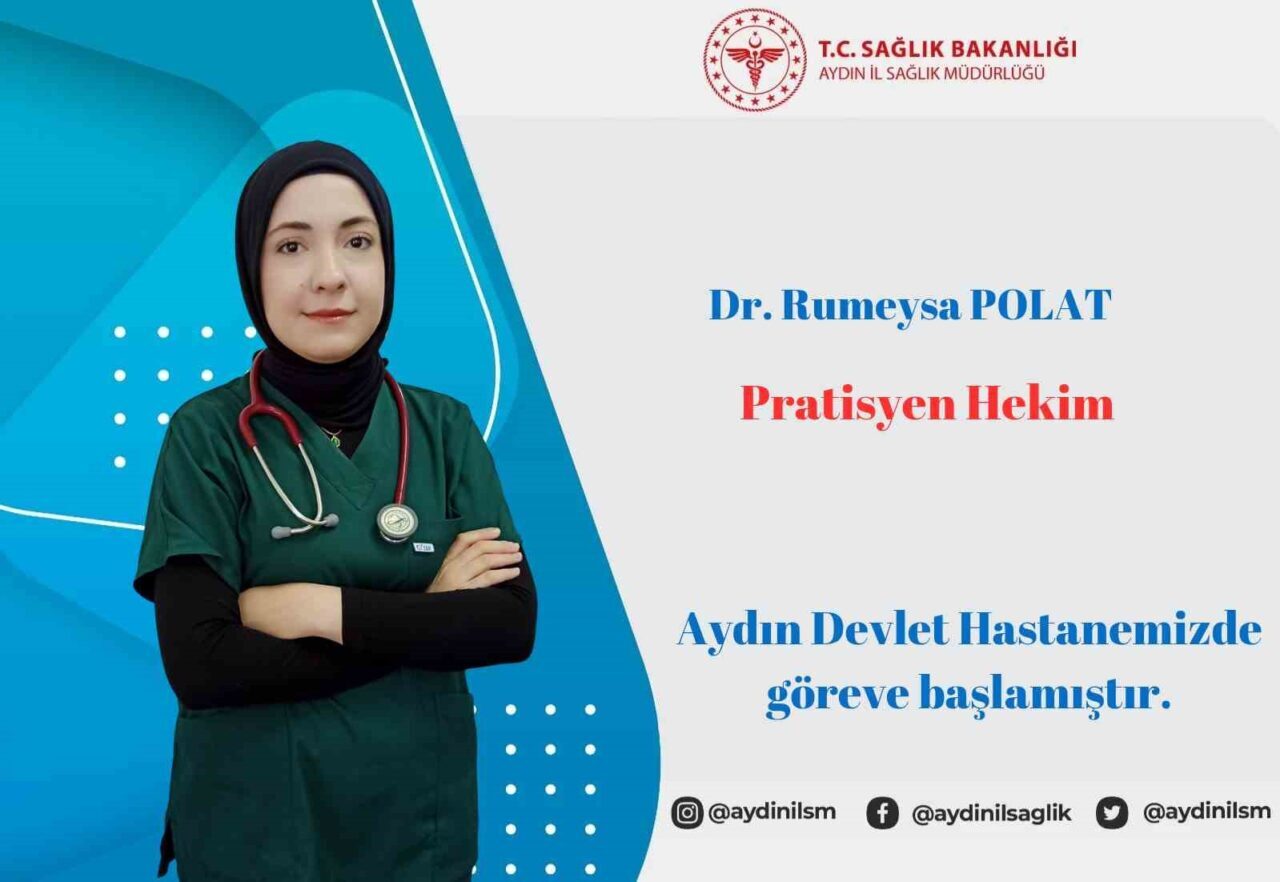 T.C. SAĞLIK BAKANLIĞI
AYDIN İL SAĞLIK MÜDÜRLÜĞÜ

Dr. Rumeysa POLAT

Pratisyen Hekim

Aydın Devlet Hastanemizde göreve başlamıştır.

@aydinilsm @aydinilsaglik @aydinilsm